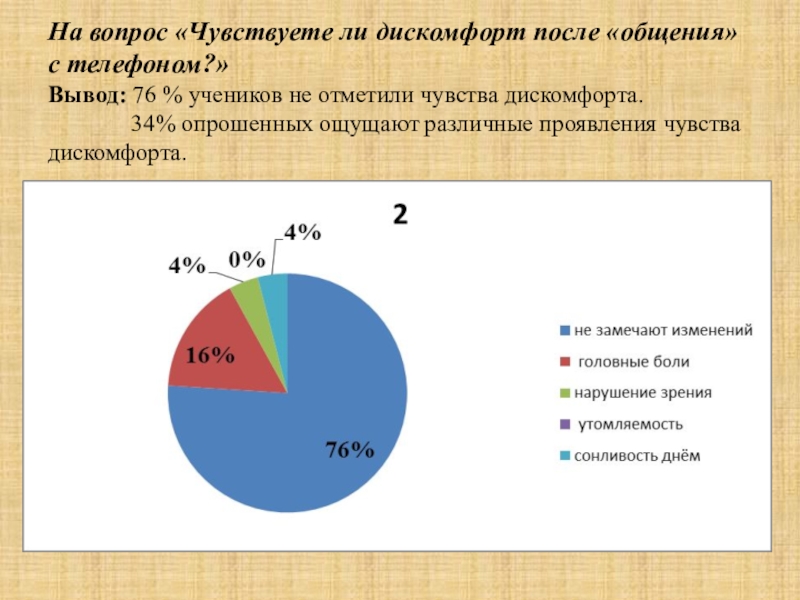 На вопрос «Чувствуете ли дискомфорт после «общения» с телефоном?»
Вывод: 76 % учеников не отметили чувства дискомфорта.
34% опрошенных ощущают различные проявления чувства дискомфорта.

2

4%
0%
4%
16%
76%

не замечают изменений
головные боли
нарушение зрения
утомляемость
сонливость днём